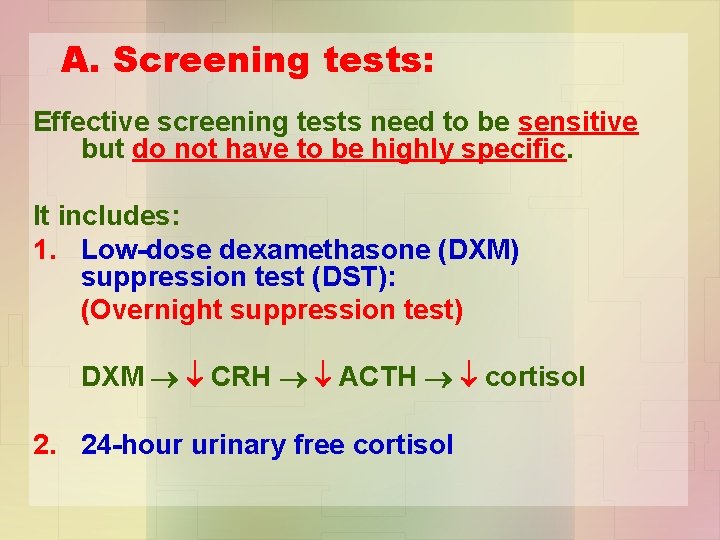 A. Screening tests:

Effective screening tests need to be sensitive but do not have to be highly specific.

It includes:

1. Low-dose dexamethasone (DXM) suppression test (DST):
(Overnight suppression test)

DXM $\rightarrow \downarrow$ CRH $\rightarrow \downarrow$ ACTH $\rightarrow \downarrow$ cortisol

2. 24-hour urinary free cortisol